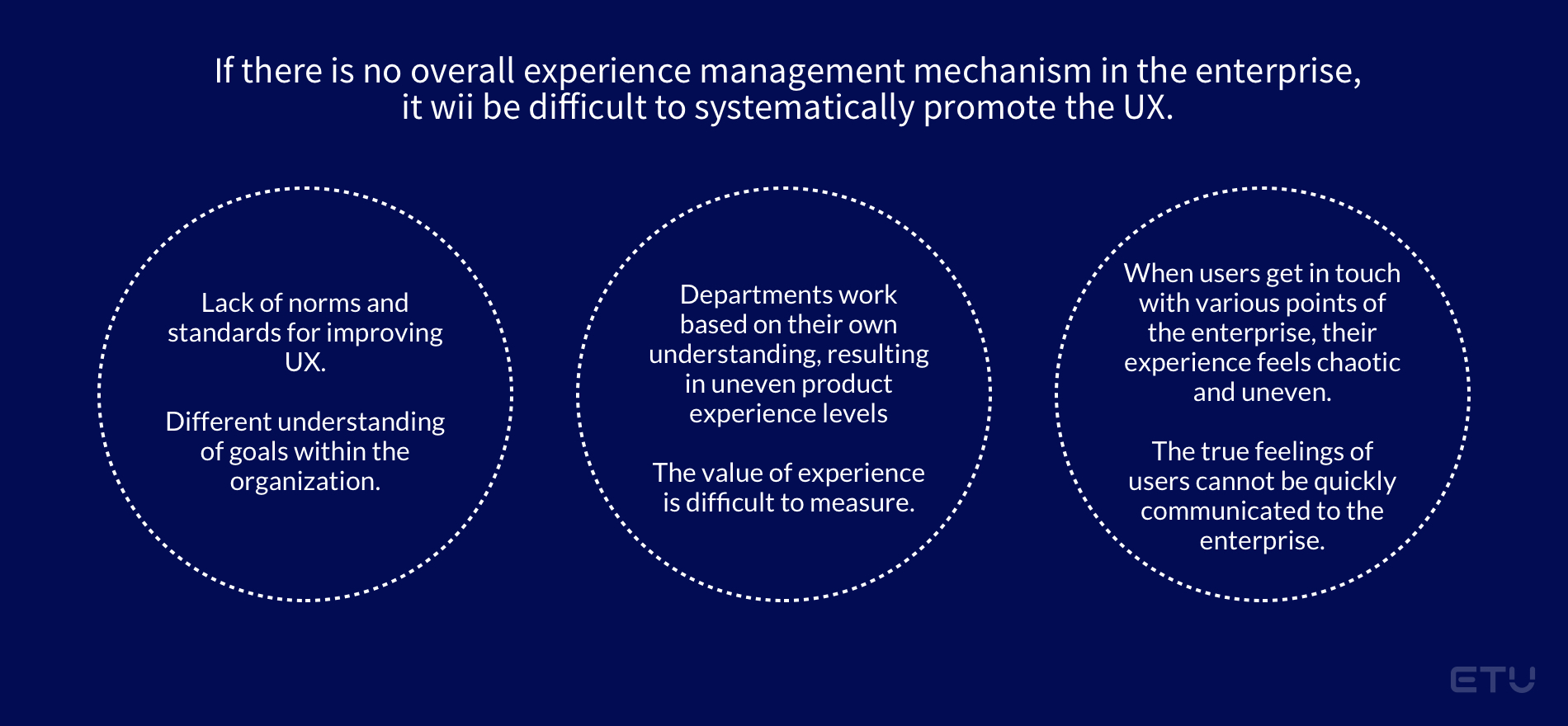 If there is no overall experience management mechanism in the enterprise, it wii be difficult to systematically promote the UX.

Lack of norms and standards for improving UX.

Different understanding of goals within the organization.

Departments work based on their own understanding, resulting in uneven product experience levels

The value of experience is difficult to measure.

When users get in touch with various points of the enterprise, their experience feels chaotic and uneven.

The true feelings of users cannot be quickly communicated to the enterprise.

ETU